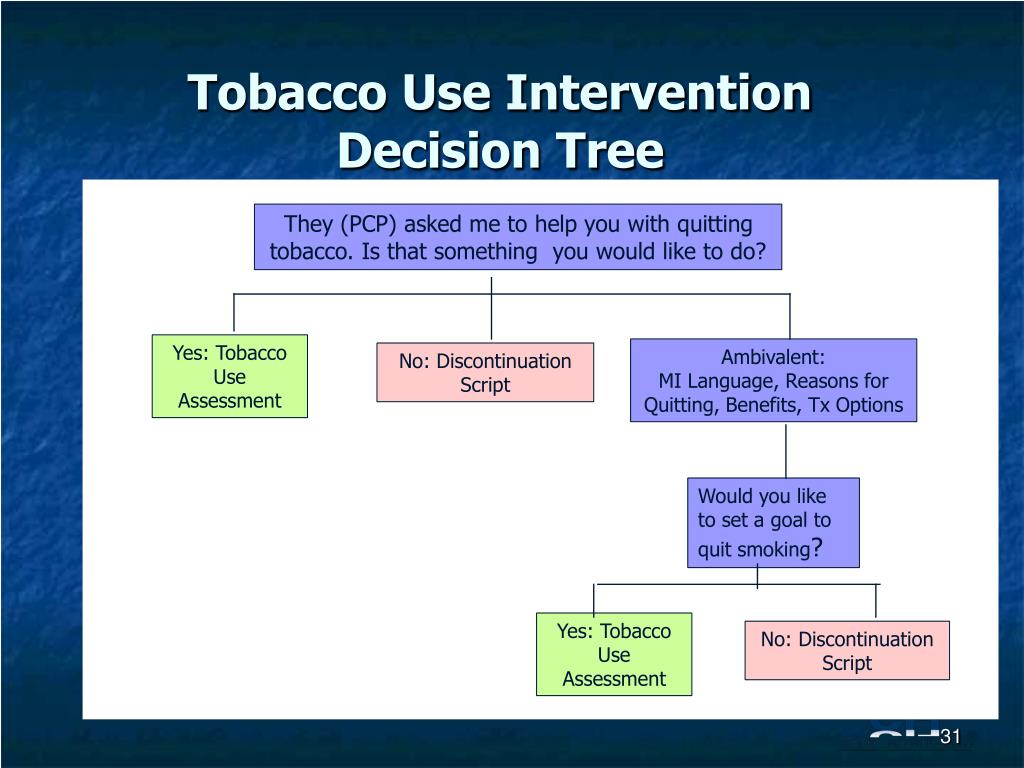 Tobacco Use Intervention Decision Tree

They (PCP) asked me to help you with quitting tobacco. Is that something you would like to do?

Yes: Tobacco Use Assessment

No: Discontinuation Script

Ambivalent:
MI Language, Reasons for Quitting, Benefits, Tx Options

Would you like to set a goal to quit smoking?

Yes: Tobacco Use Assessment

No: Discontinuation Script

31